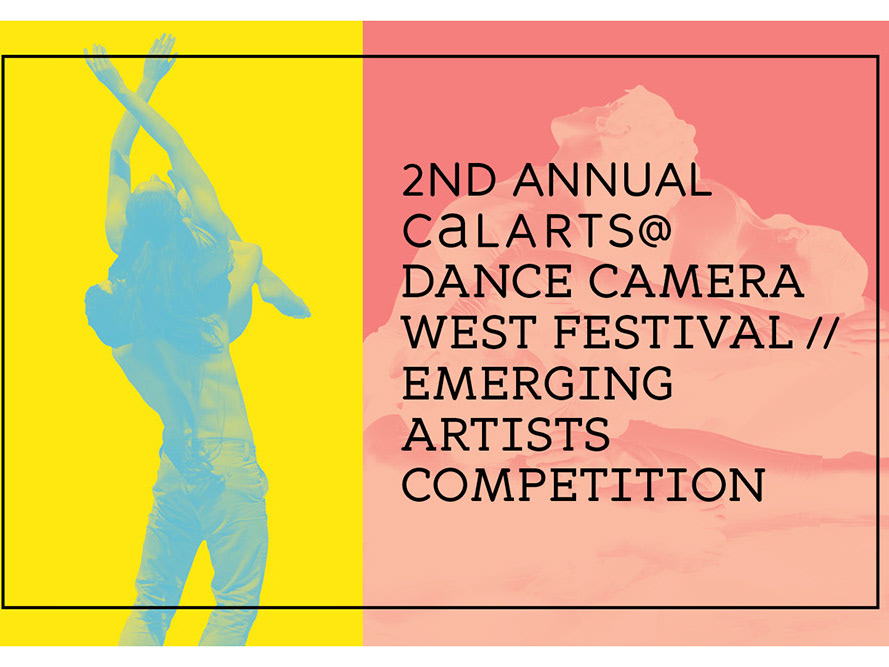 2ND ANNUAL CaLARTS@ DANCE CAMERA WEST FESTIVAL // EMERGING ARTISTS COMPETITION